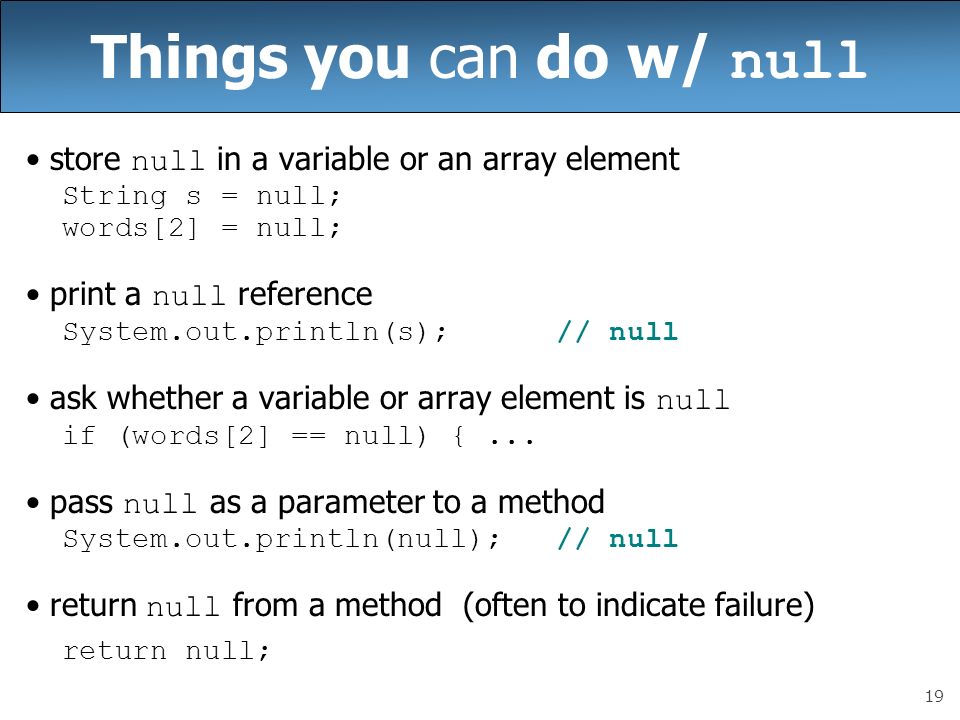 Things you can do w/ null

• store null in a variable or an array element
String s = null;
words[2] = null;

• print a null reference
System.out.println(s);      // null

• ask whether a variable or array element is null
if (words[2] == null) { ...

• pass null as a parameter to a method
System.out.println(null);   // null

• return null from a method (often to indicate failure)
return null;

19